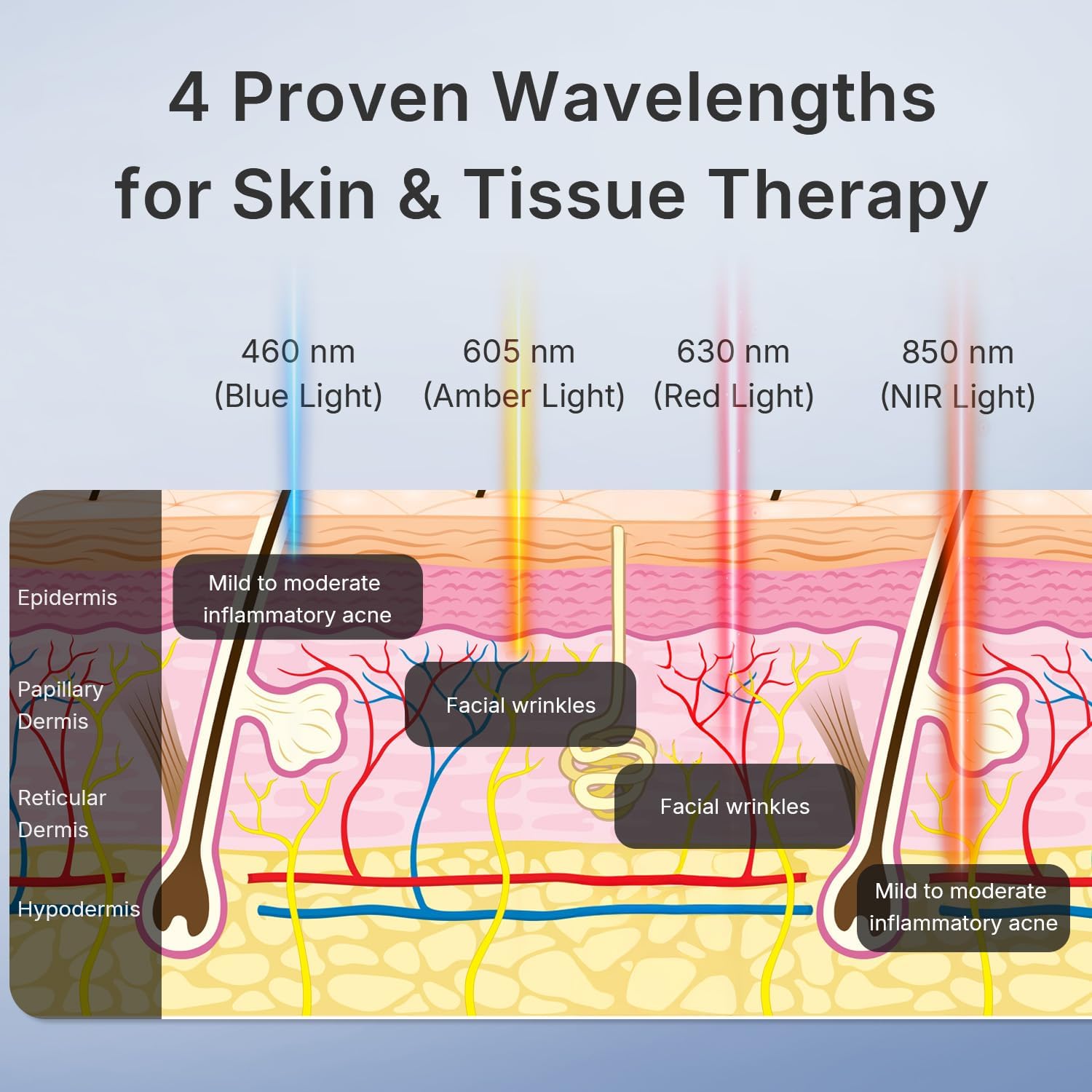 4 Proven Wavelengths for Skin & Tissue Therapy

460 nm (Blue Light)

605 nm (Amber Light)

630 nm (Red Light)

850 nm (NIR Light)

Epidermis

Papillary Dermis

Reticular Dermis

Hypodermis

Mild to moderate inflammatory acne

Facial wrinkles

Facial wrinkles

Mild to moderate inflammatory acne